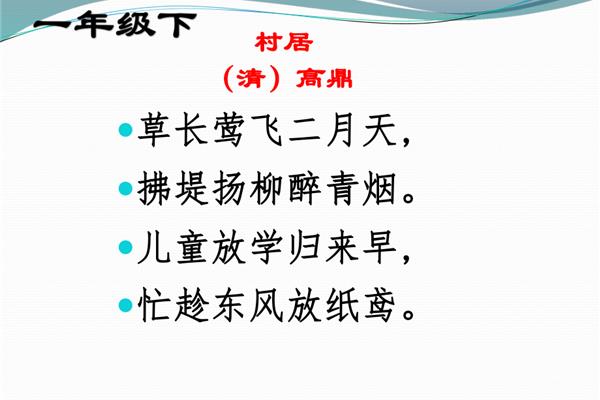 一年级下

村居

（清）高鼎

草长莺飞二月天，

拂堤扬柳醉青烟。

儿童放学归来早，

忙趁东风放纸鸢。